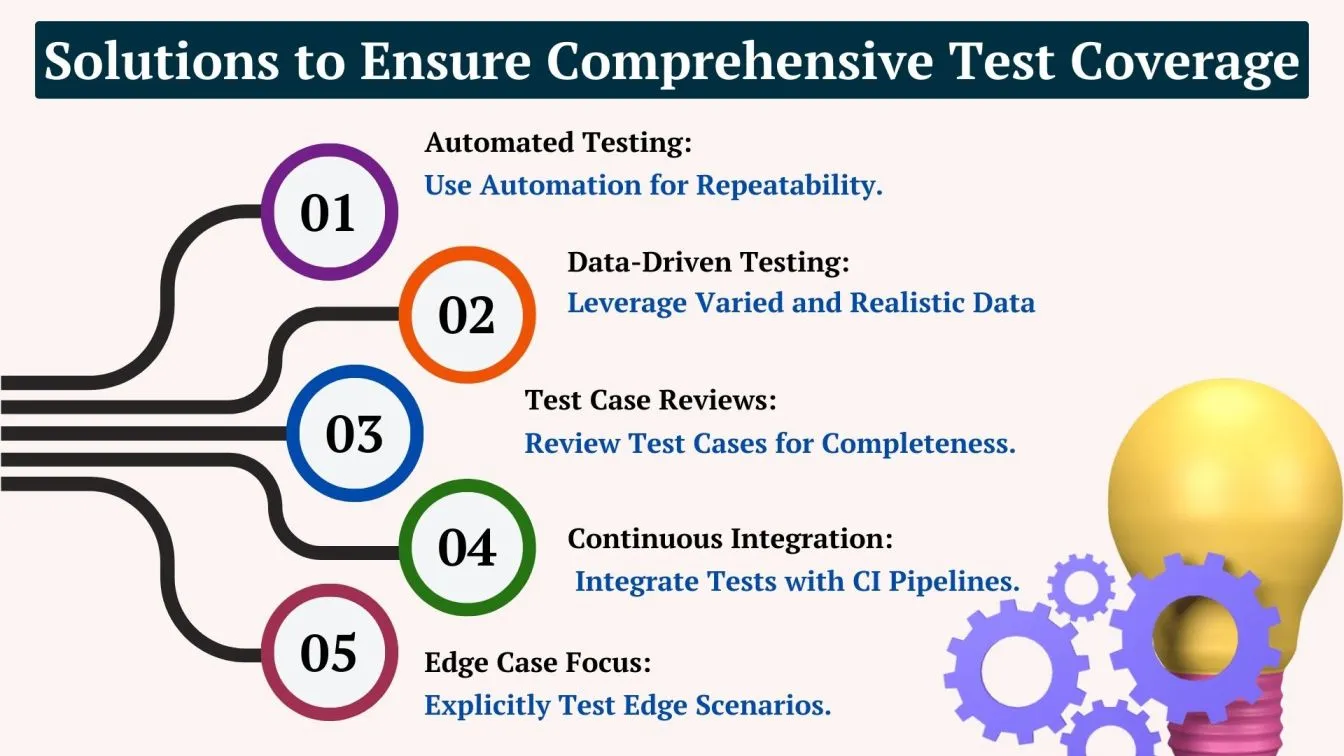 Solutions to Ensure Comprehensive Test Coverage

01

Automated Testing:
Use Automation for Repeatability.

02

Data-Driven Testing:
Leverage Varied and Realistic Data

03

Test Case Reviews:
Review Test Cases for Completeness.

04

Continuous Integration:
Integrate Tests with CI Pipelines.

05

Edge Case Focus:
Explicitly Test Edge Scenarios.